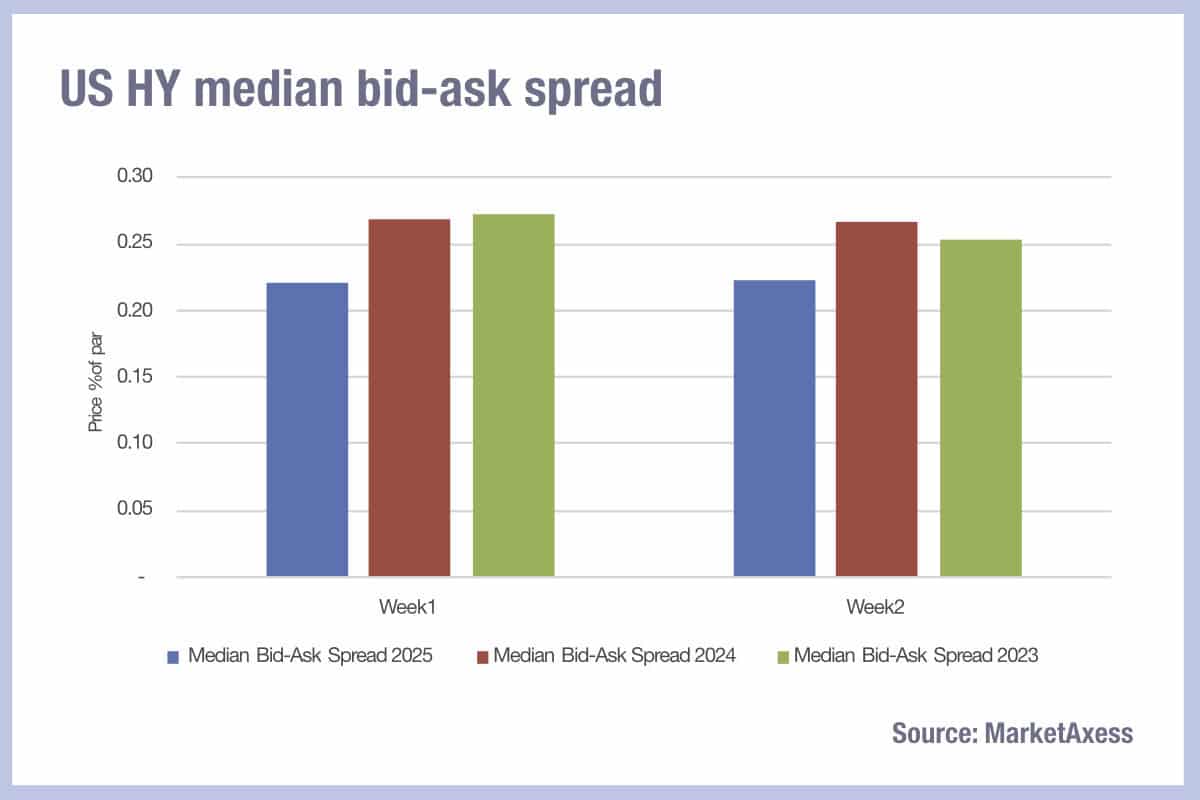 US HY median bid-ask spread

Price %of par

0.30
0.25
0.20
0.15
0.10
0.05
-

Week1
Week2

Median Bid-Ask Spread 2025
Median Bid-Ask Spread 2024
Median Bid-Ask Spread 2023

Source: MarketAxess